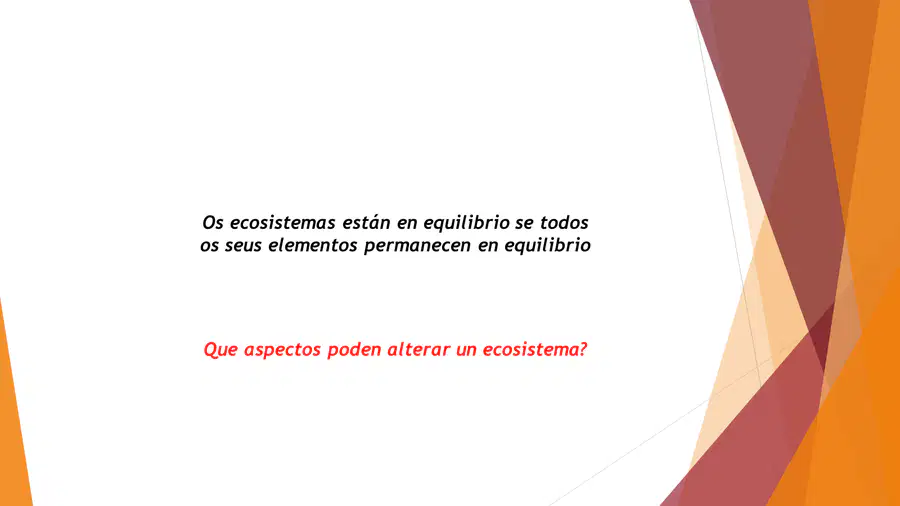 Os ecosistemas están en equilibrio se todos os seus elementos permanecen en equilibrio

Que aspectos poden alterar un ecosistema?